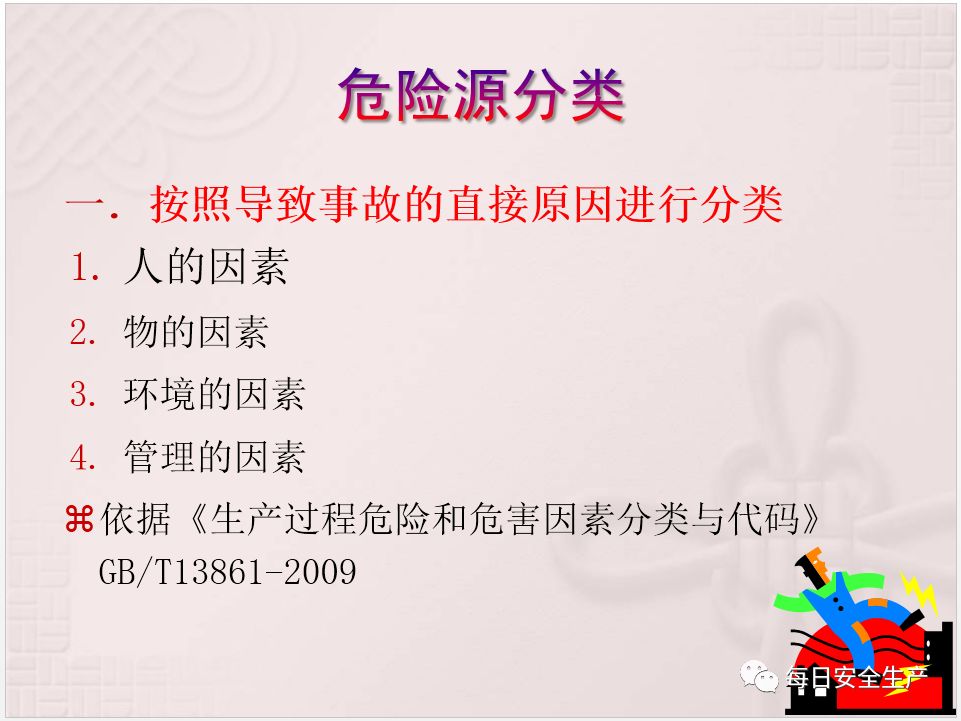 危险源分类

一．按照导致事故的直接原因进行分类

1. 人的因素

2. 物的因素

3. 环境的因素

4. 管理的因素

⌘依据《生产过程危险和危害因素分类与代码》GB/T13861-2009

每日安全生产